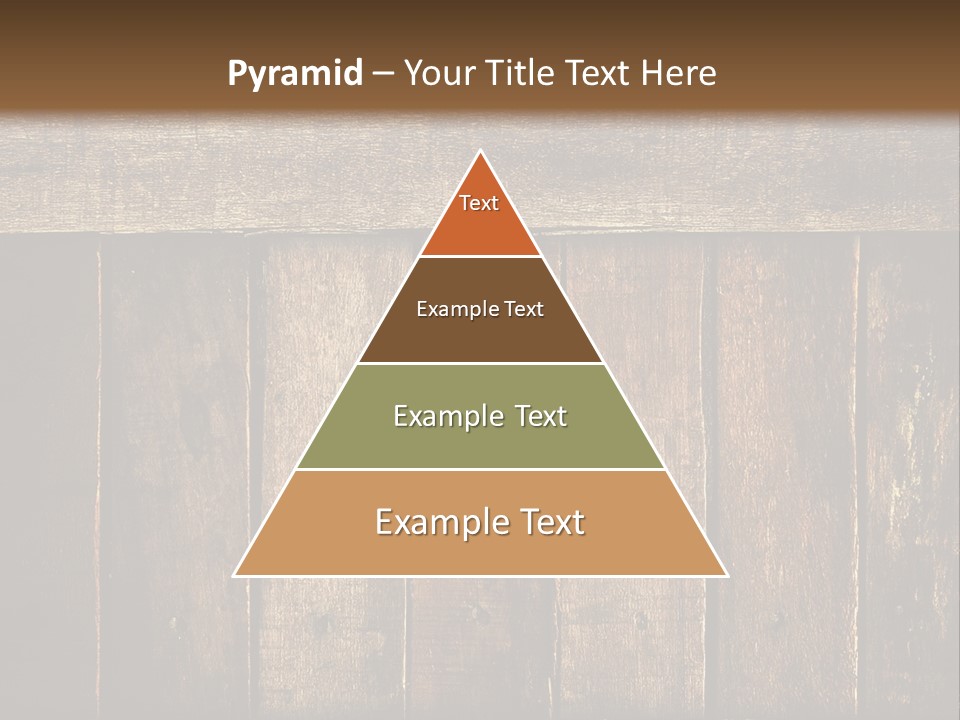 Pyramid – Your Title Text Here

Text

Example Text

Example Text

Example Text